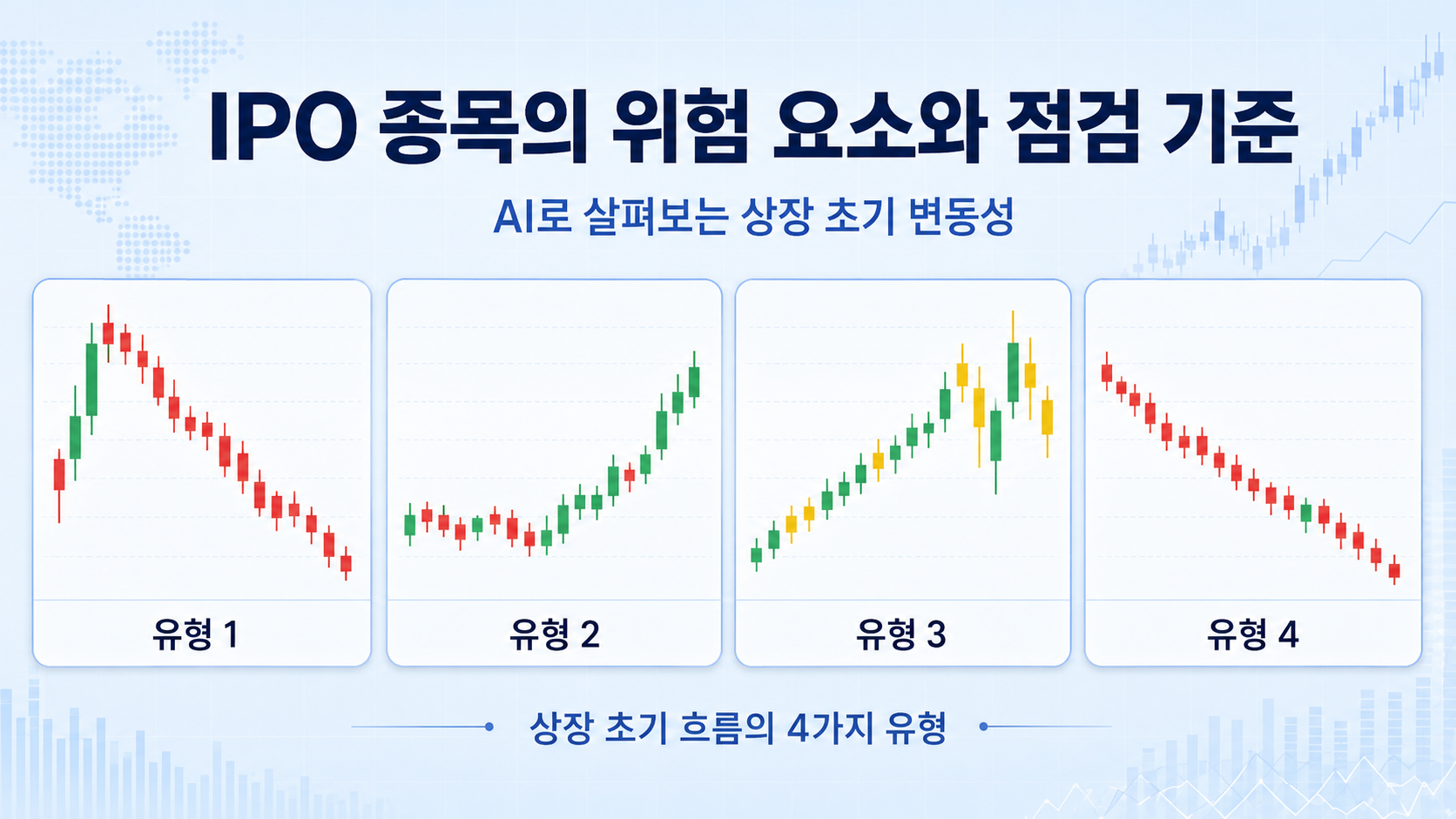 IPO 종목의 위험 요소와 점검 기준

AI로 살펴보는 상장 초기 변동성

유형 1

유형 2

유형 3

유형 4

상장 초기 흐름의 4가지 유형